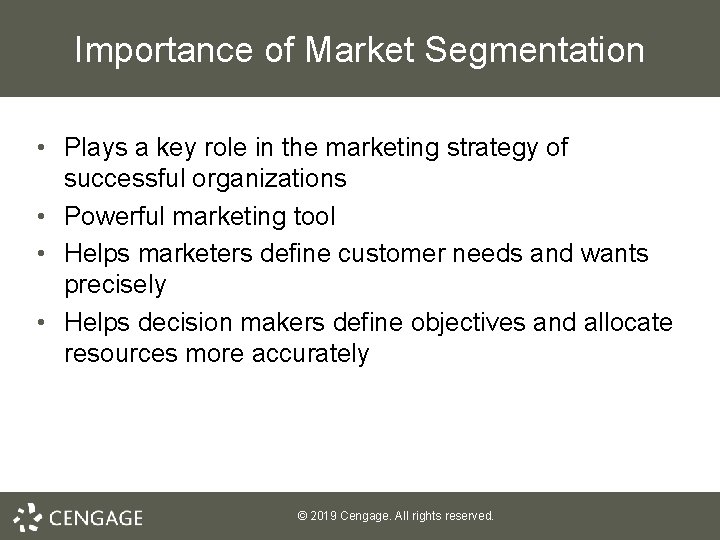 Importance of Market Segmentation

• Plays a key role in the marketing strategy of successful organizations
• Powerful marketing tool
• Helps marketers define customer needs and wants precisely
• Helps decision makers define objectives and allocate resources more accurately

CENGAGE

© 2019 Cengage. All rights reserved.